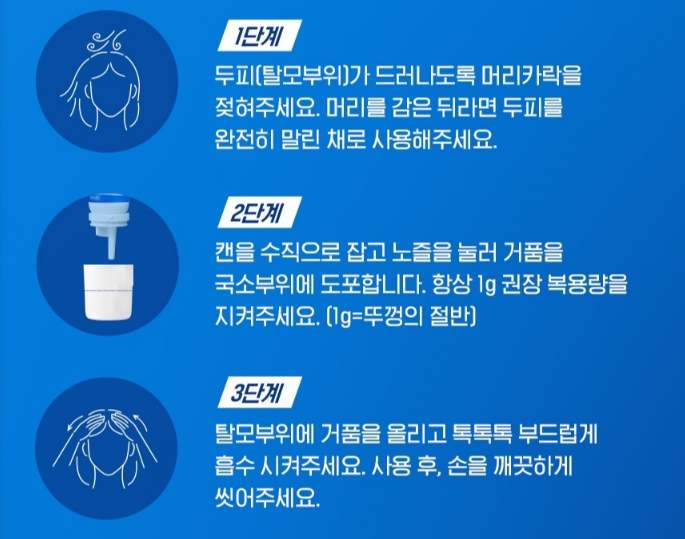 1단계

두피(탈모부위)가 드러나도록 머리카락을 젖혀주세요. 머리를 감은 뒤라면 두피를 완전히 말린 채로 사용해주세요.

2단계

캔을 수직으로 잡고 노즐을 눌러 거품을 국소부위에 도포합니다. 항상 1g 권장 복용량을 지켜주세요. (1g=뚜껑의 절반)

3단계

탈모부위에 거품을 올리고 톡톡톡 부드럽게 흡수 시켜주세요. 사용 후, 손을 깨끗하게 씻어주세요.